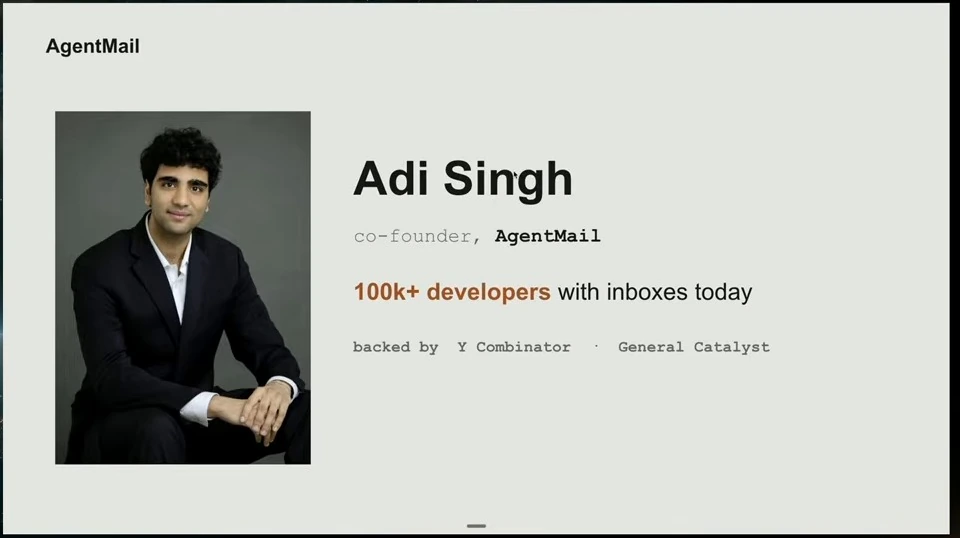 AgentMail

Adi Singh

co-founder, AgentMail

100k+ developers with inboxes today

backed by Y Combinator · General Catalyst